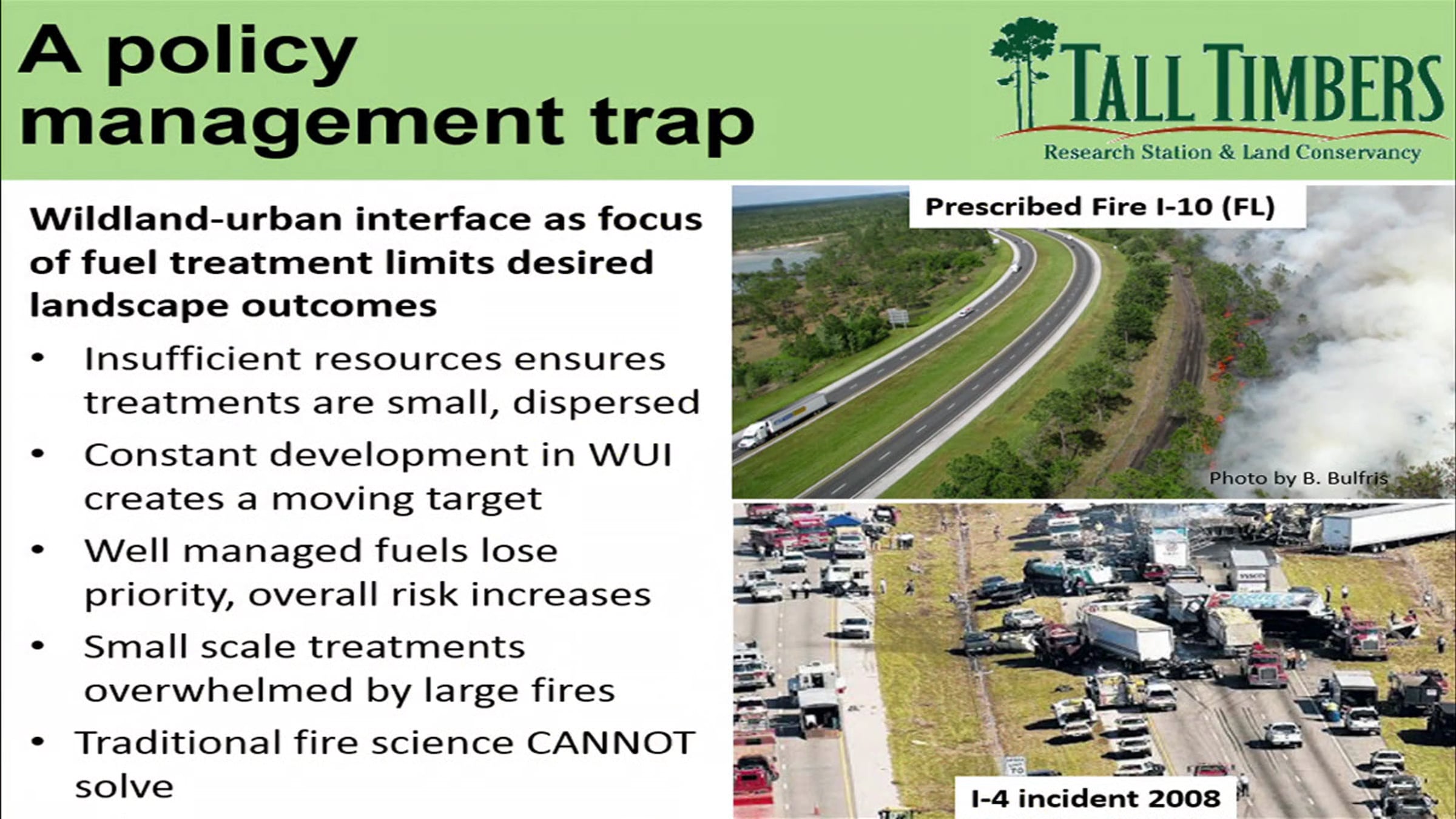 A policy management trap

TALL TIMBERS
Research Station & Land Conservancy

Wildland-urban interface as focus of fuel treatment limits desired landscape outcomes

• Insufficient resources ensures treatments are small, dispersed
• Constant development in WUI creates a moving target
• Well managed fuels lose priority, overall risk increases
• Small scale treatments overwhelmed by large fires
• Traditional fire science CANNOT solve

Prescribed Fire I-10 (FL)

Photo by B. Bulfris

I-4 incident 2008